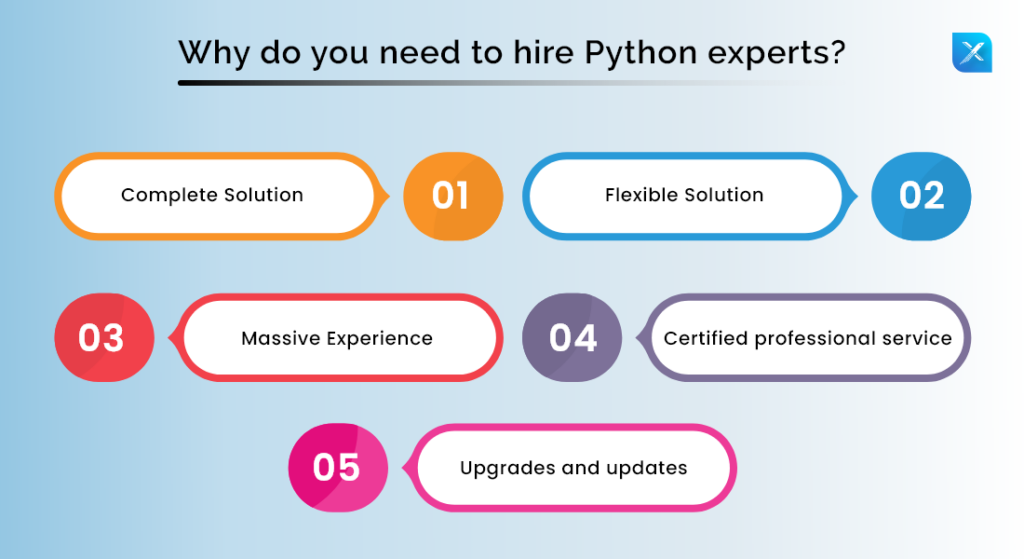 Why do you need to hire Python experts?

X

Complete Solution

01

Flexible Solution

02

03

Massive Experience

04

Certified professional service

05

Upgrades and updates